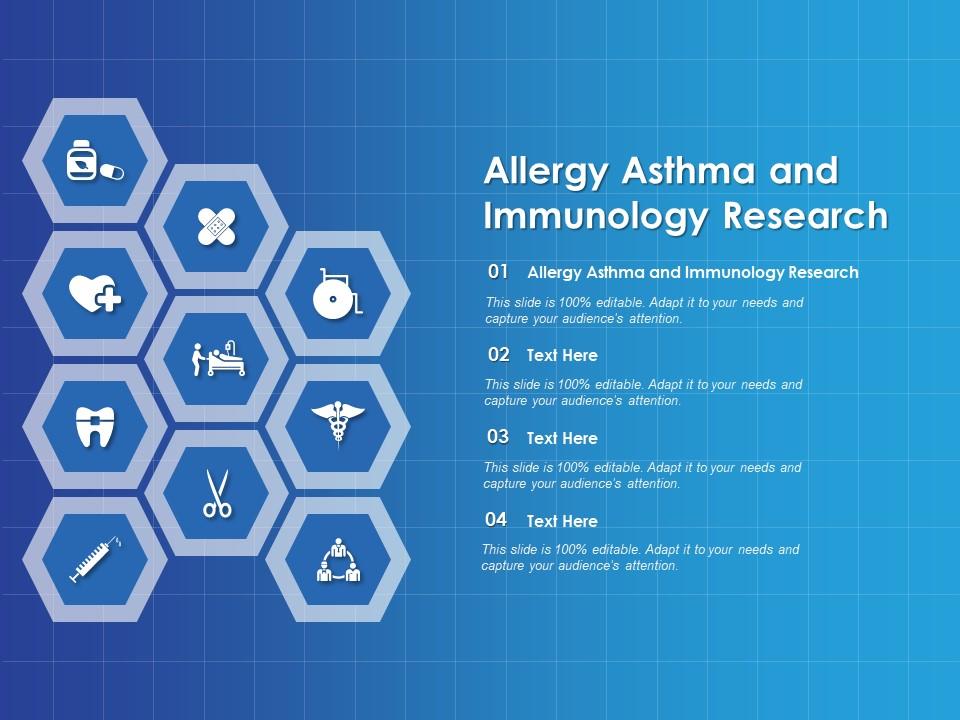 Allergy Asthma and Immunology Research

01 Allergy Asthma and Immunology Research

This slide is 100% editable. Adapt it to your needs and capture your audience's attention.

02 Text Here

This slide is 100% editable. Adapt it to your needs and capture your audience's attention.

03 Text Here

This slide is 100% editable. Adapt it to your needs and capture your audience's attention.

04 Text Here

This slide is 100% editable. Adapt it to your needs and capture your audience's attention.